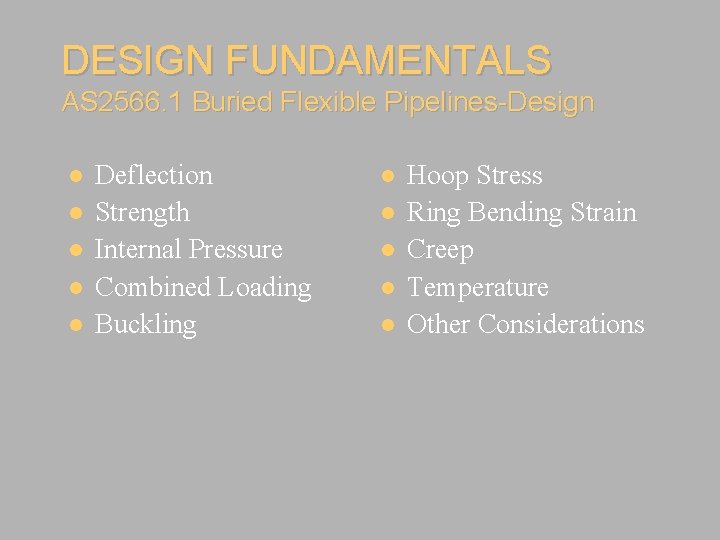 DESIGN FUNDAMENTALS
AS2566.1 Buried Flexible Pipelines-Design

- Deflection
- Strength
- Internal Pressure
- Combined Loading
- Buckling

- Hoop Stress
- Ring Bending Strain
- Creep
- Temperature
- Other Considerations